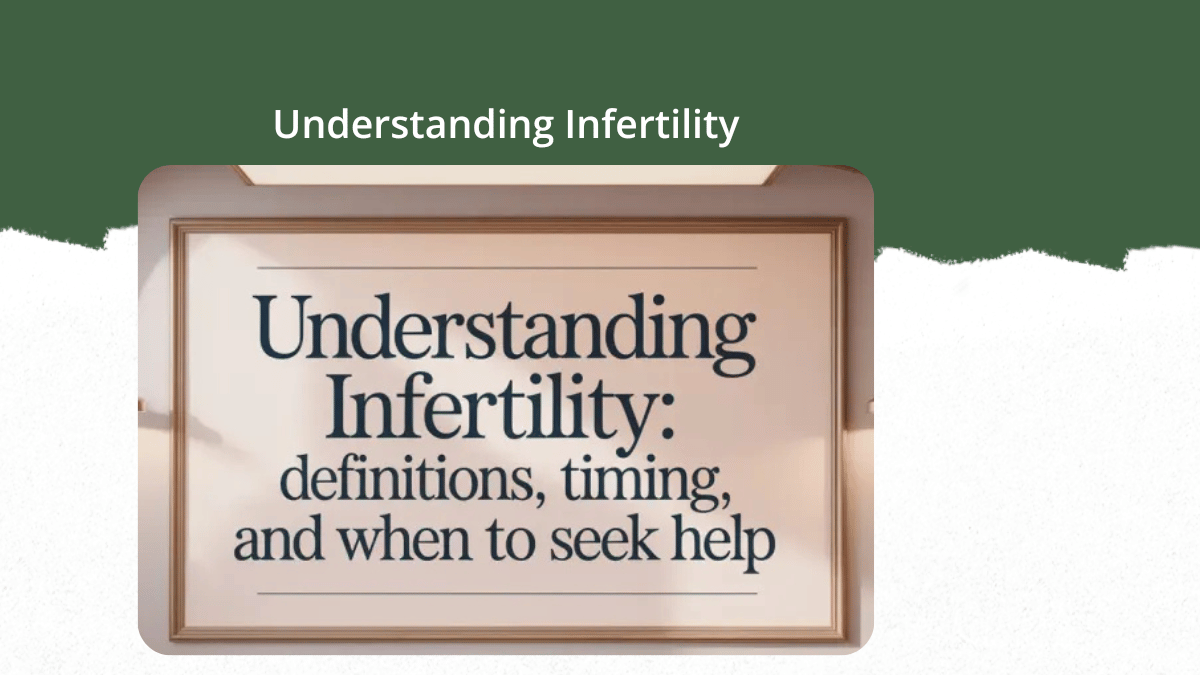 Understanding Infertility

Understanding Infertility: definitions, timing, and when to seek help